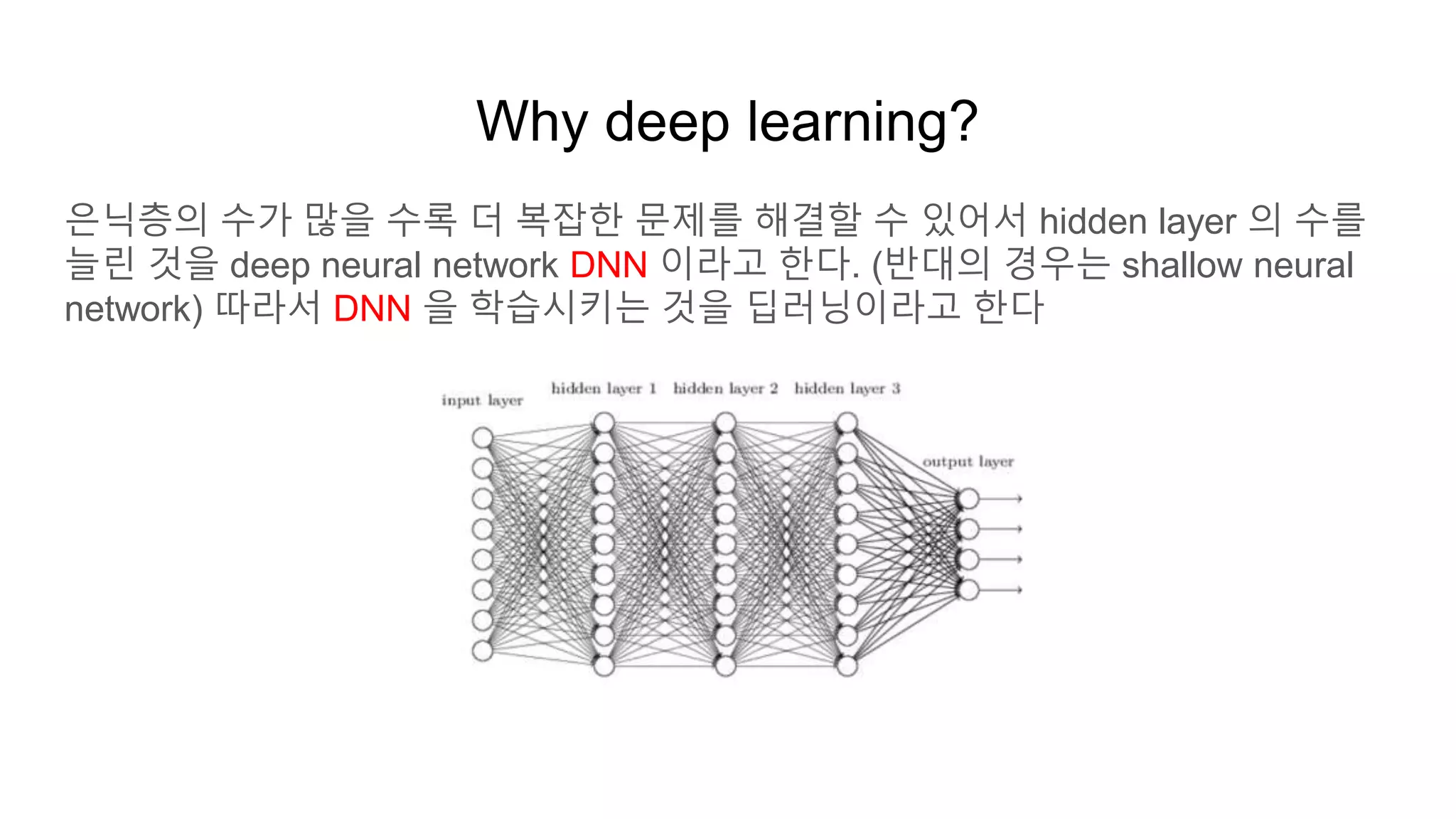 Why deep learning?

은닉층의 수가 많을 수록 더 복잡한 문제를 해결할 수 있어서 hidden layer 의 수를 늘린 것을 deep neural network DNN 이라고 한다. (반대의 경우는 shallow neural network) 따라서 DNN 을 학습시키는 것을 딥러닝이라고 한다

input layer
hidden layer 1
hidden layer 2
hidden layer 3
output layer